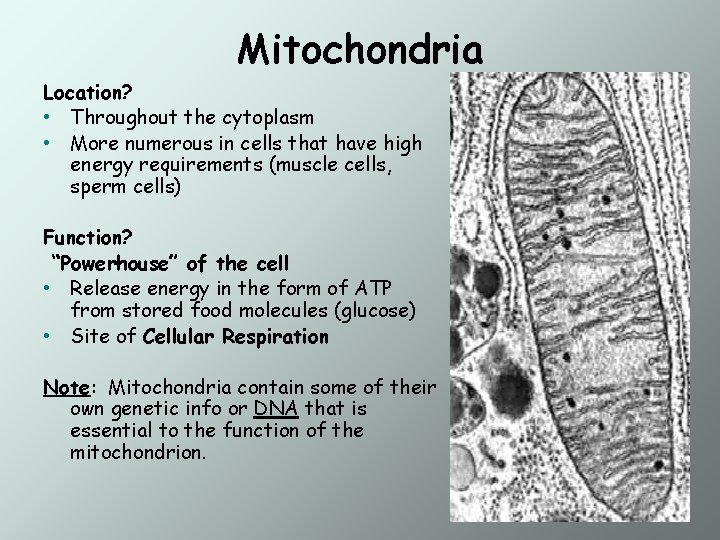 Mitochondria

Location?
• Throughout the cytoplasm
• More numerous in cells that have high energy requirements (muscle cells, sperm cells)

Function?
"Powerhouse" of the cell
• Release energy in the form of ATP from stored food molecules (glucose)
• Site of Cellular Respiration

Note: Mitochondria contain some of their own genetic info or DNA that is essential to the function of the mitochondrion.